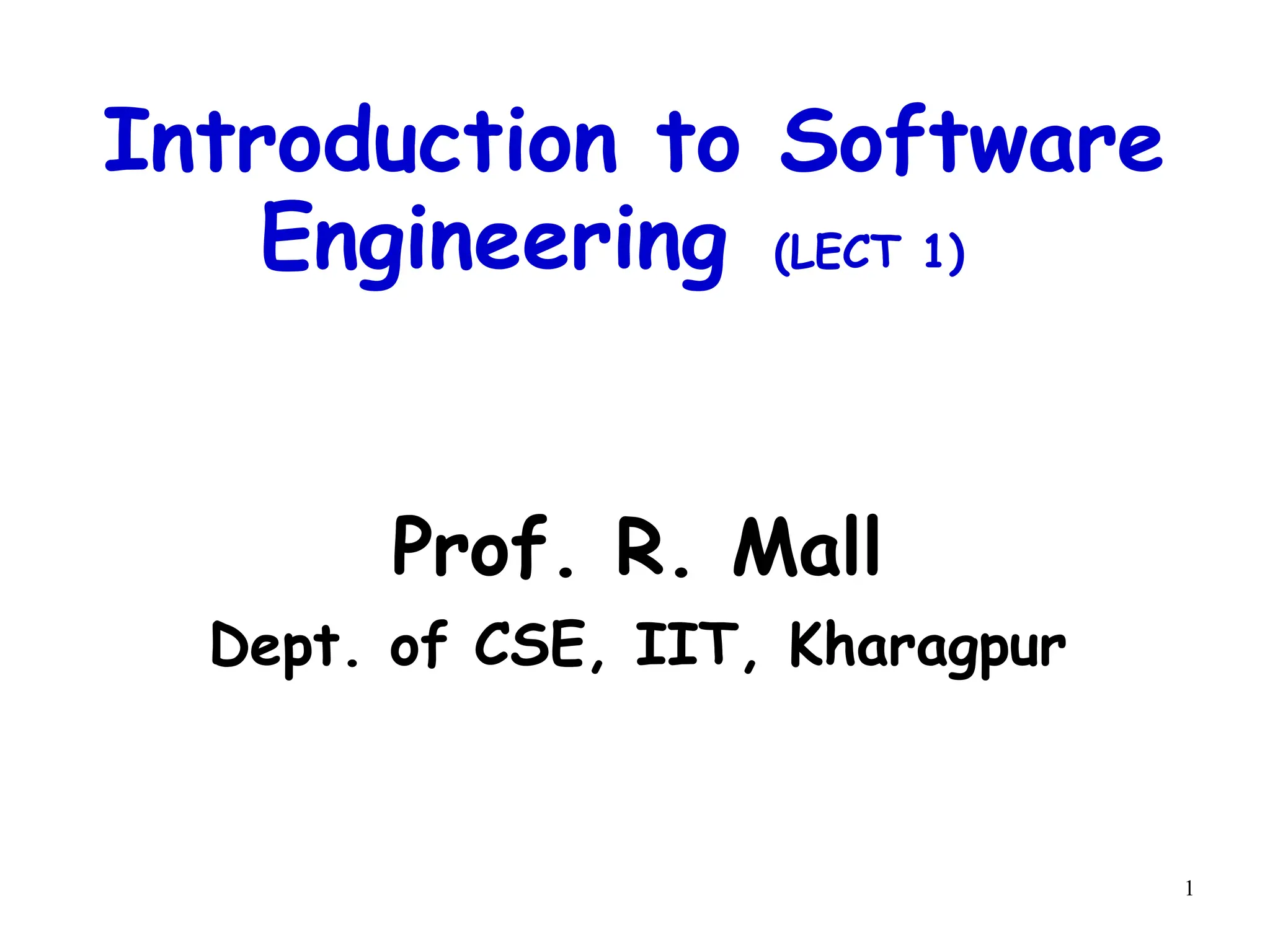 Introduction to Software Engineering (LECT 1)

Prof. R. Mall

Dept. of CSE, IIT, Kharagpur

1